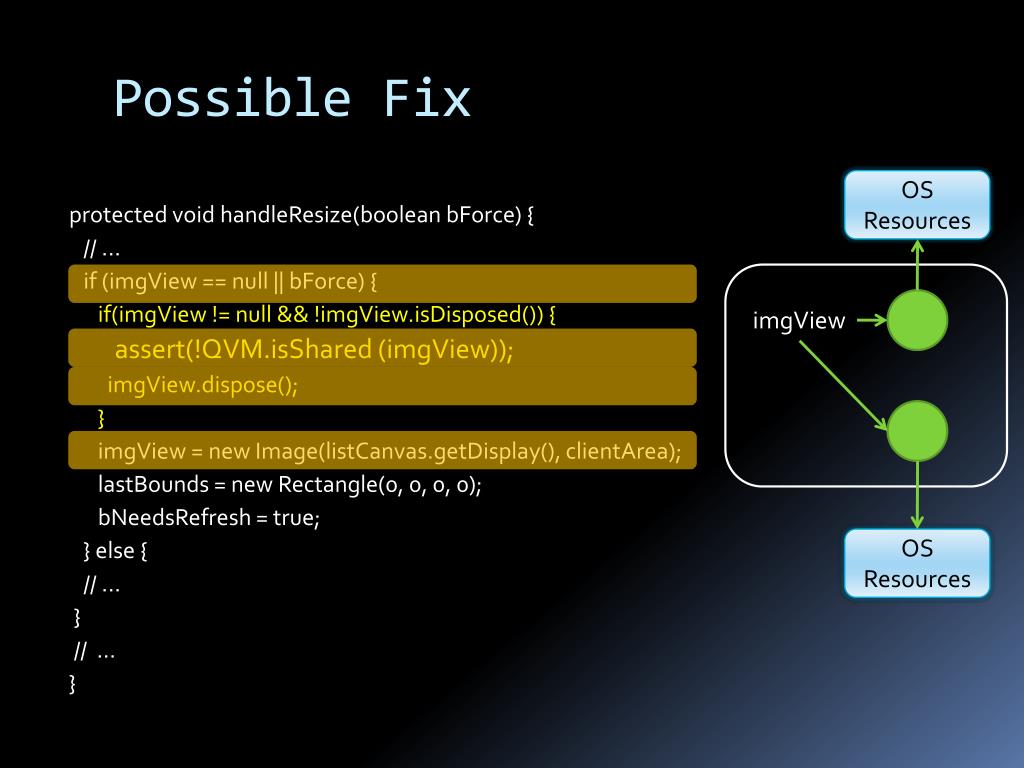 Possible Fix

protected void handleResize(boolean bForce) {
// …
if (imgView == null || bForce) {
if(imgView != null && !imgView.isDisposed()) {
assert(!QVM.isShared (imgView));
imgView.dispose();
}
imgView = new Image(listCanvas.getDisplay(), clientArea);
lastBounds = new Rectangle(0, 0, 0, 0);
bNeedsRefresh = true;
} else {
// …
}
// …
}

OS Resources

imgView

OS Resources